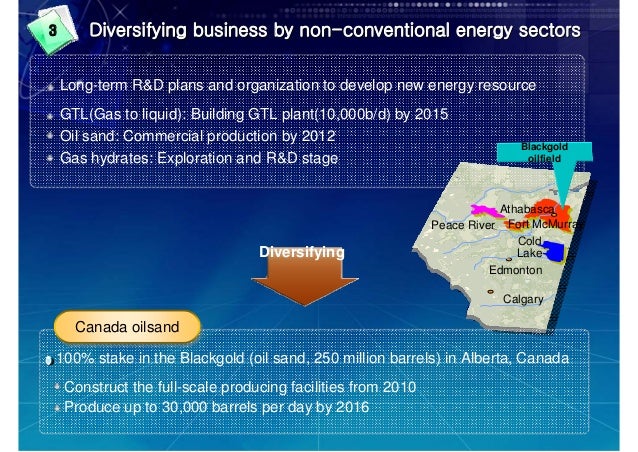 8 Diversifying business by non-conventional energy sectors

Long-term R&D plans and organization to develop new energy resource

GTL(Gas to liquid): Building GTL plant(10,000b/d) by 2015

Oil sand: Commercial production by 2012

Gas hydrates: Exploration and R&D stage

Blackgold oilfield

Athabasca

Peace River

Fort McMurray

Cold Lake

Edmonton

Calgary

Diversifying

Canada oilsand

100% stake in the Blackgold (oil sand, 250 million barrels) in Alberta, Canada

Construct the full-scale producing facilities from 2010

Produce up to 30,000 barrels per day by 2016